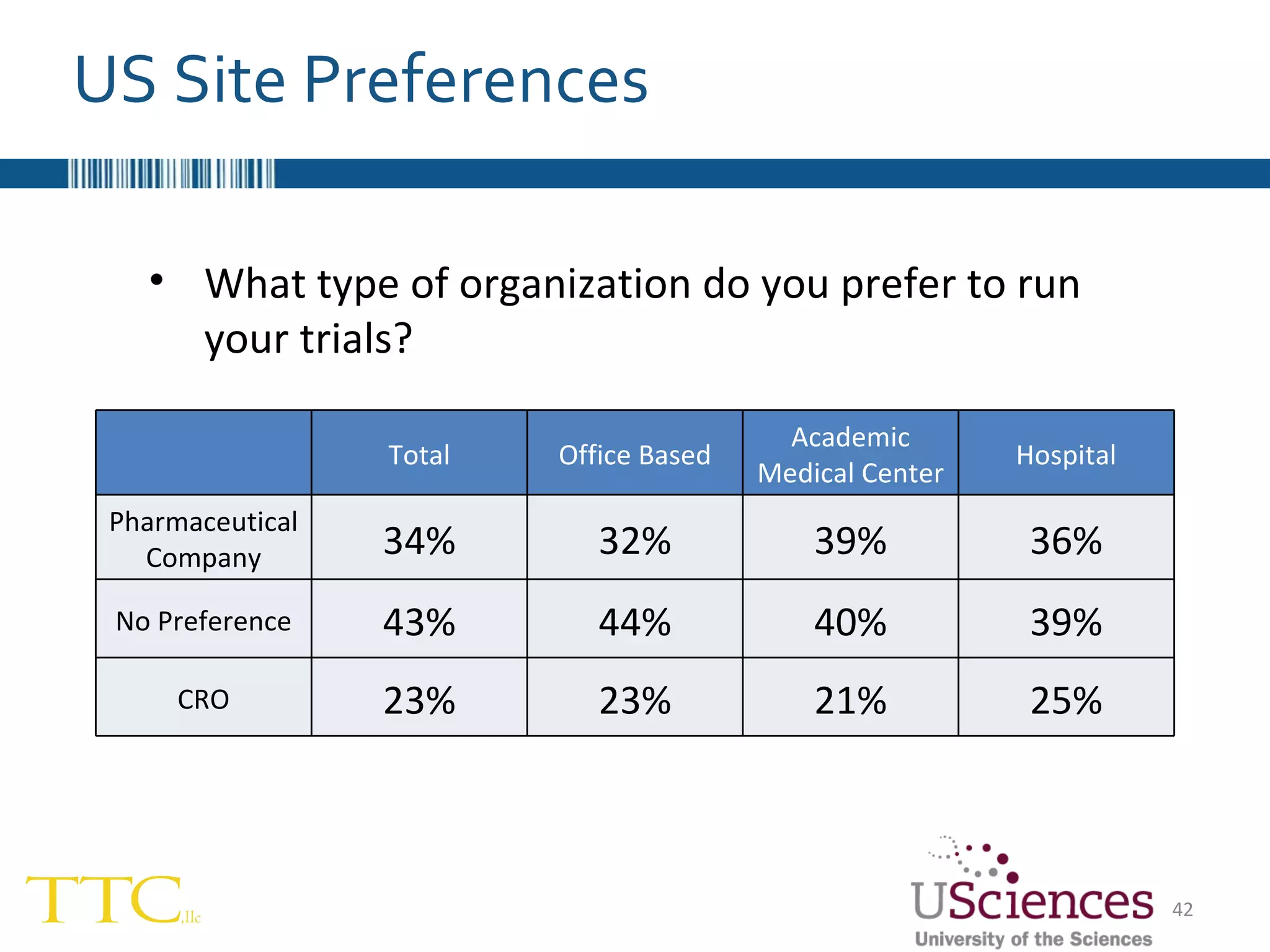 US Site Preferences

• What type of organization do you prefer to run your trials?

| | Total | Office Based | Academic Medical Center | Hospital |
|---|---|---|---|---|
| Pharmaceutical Company | 34% | 32% | 39% | 36% |
| No Preference | 43% | 44% | 40% | 39% |
| CRO | 23% | 23% | 21% | 25% |

TTC,llc

USciences
University of the Sciences

42